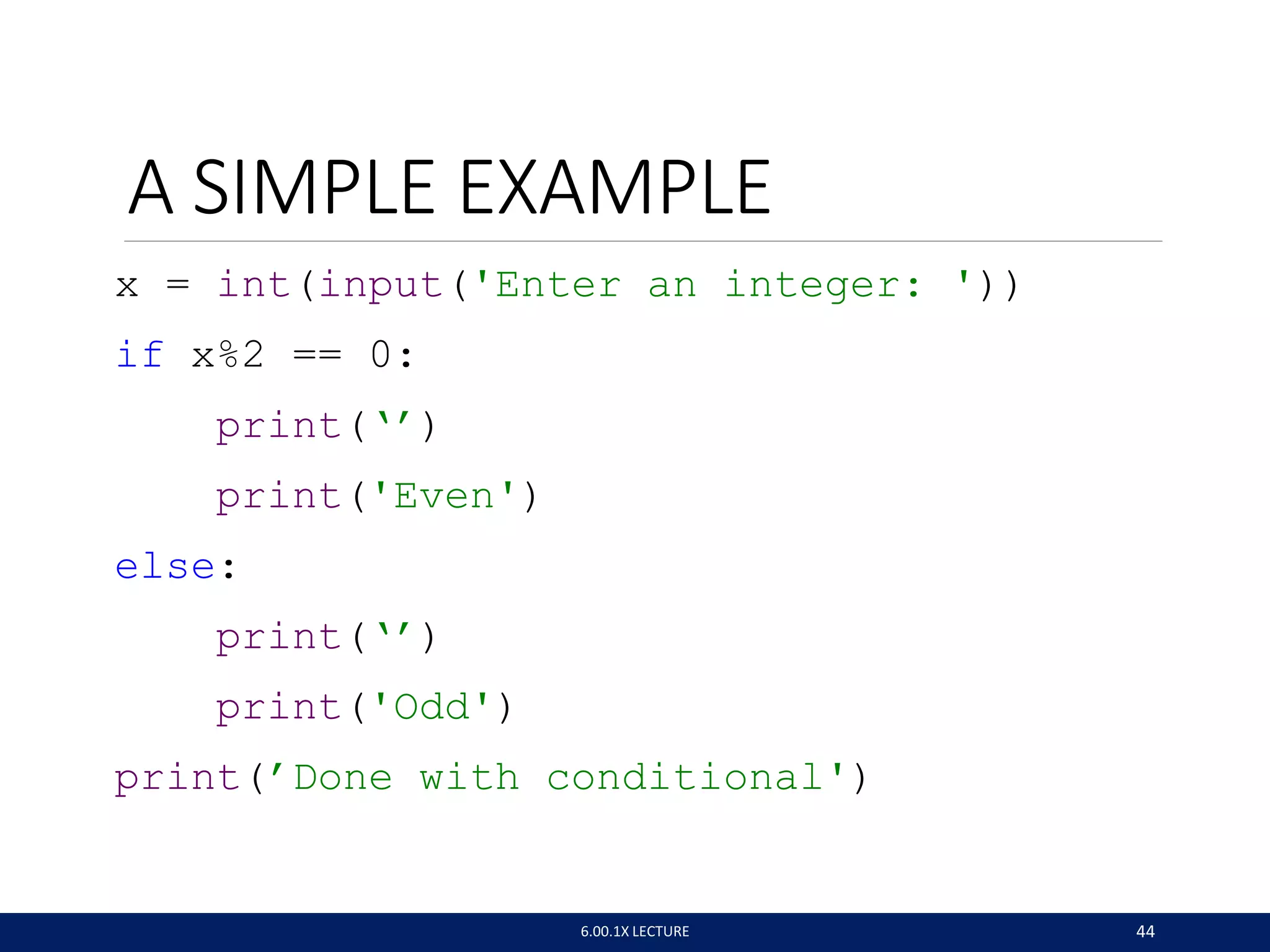 A SIMPLE EXAMPLE

x = int(input('Enter an integer: '))
if x%2 == 0:
    print(‘’)
    print('Even')
else:
    print(‘’)
    print('Odd')
print(’Done with conditional')

6.00.1X LECTURE

44